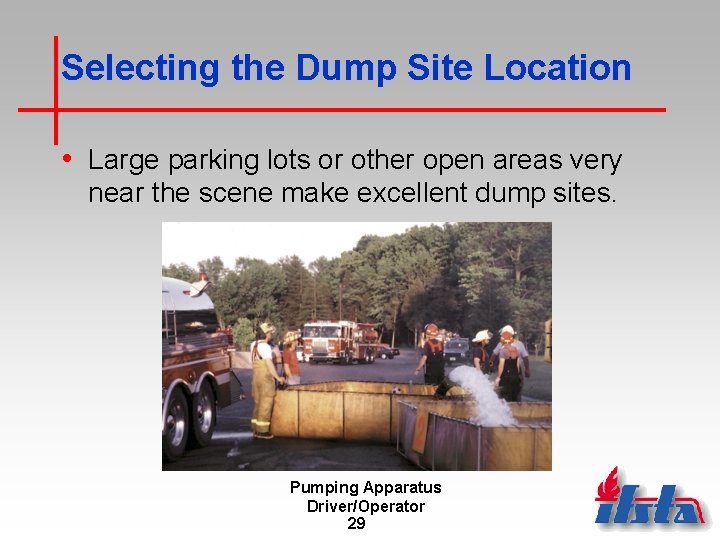 Selecting the Dump Site Location

• Large parking lots or other open areas very near the scene make excellent dump sites.

Pumping Apparatus
Driver/Operator
29

ifsta